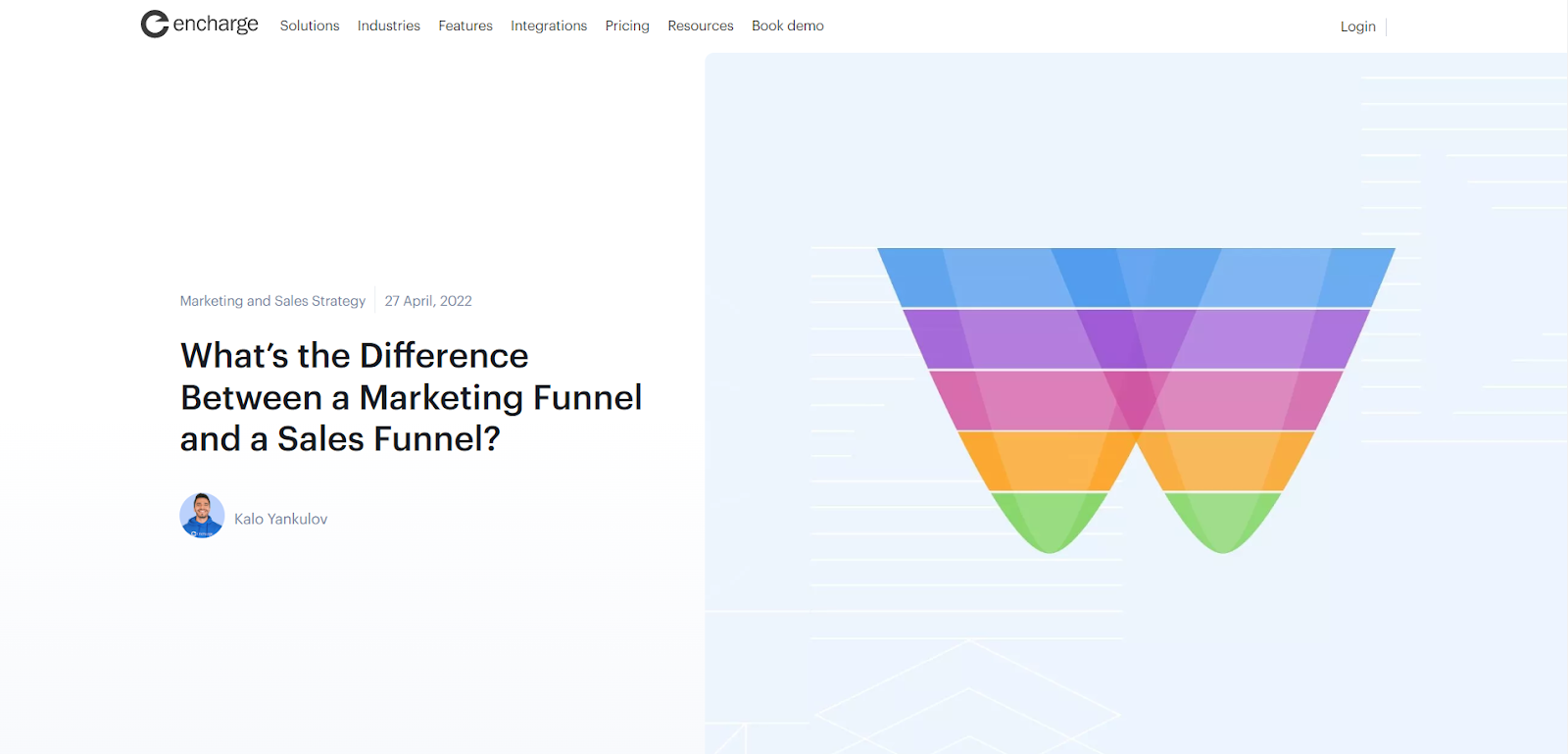 encharge Solutions Industries Features Integrations Pricing Resources Book demo Login

Marketing and Sales Strategy 27 April, 2022

What's the Difference Between a Marketing Funnel and a Sales Funnel?

Kalo Yankulov